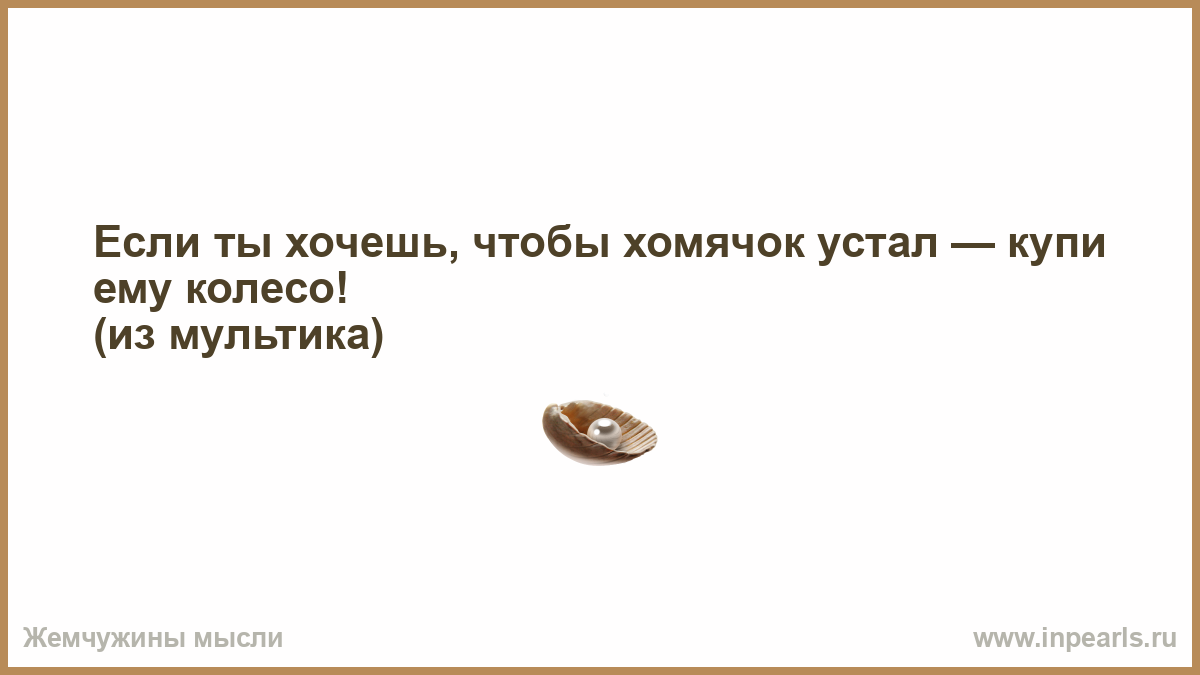 Если ты хочешь, чтобы хомячок устал — купи ему колесо!
(из мультика)

Жемчужины мысли
www.inpearls.ru